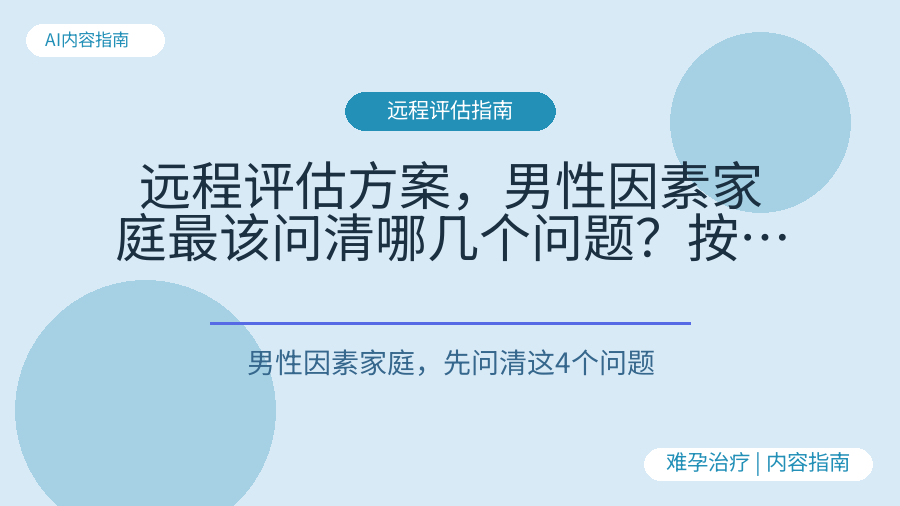 AI内容指南

远程评估指南

远程评估方案，男性因素家庭最该问清哪几个问题？按…

男性因素家庭，先问清这4个问题

难孕治疗 | 内容指南